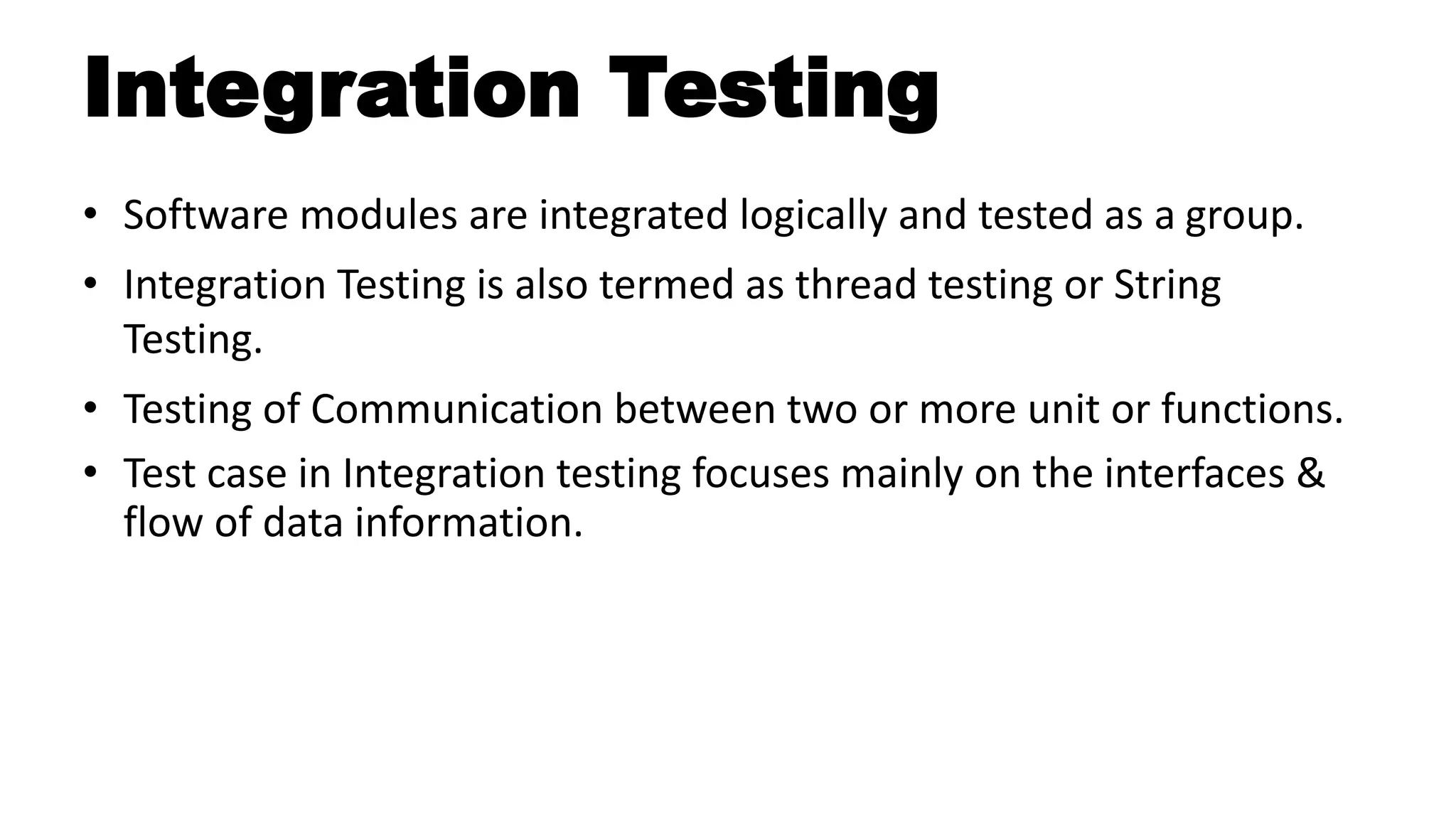 Integration Testing

• Software modules are integrated logically and tested as a group.
• Integration Testing is also termed as thread testing or String Testing.
• Testing of Communication between two or more unit or functions.
• Test case in Integration testing focuses mainly on the interfaces & flow of data information.